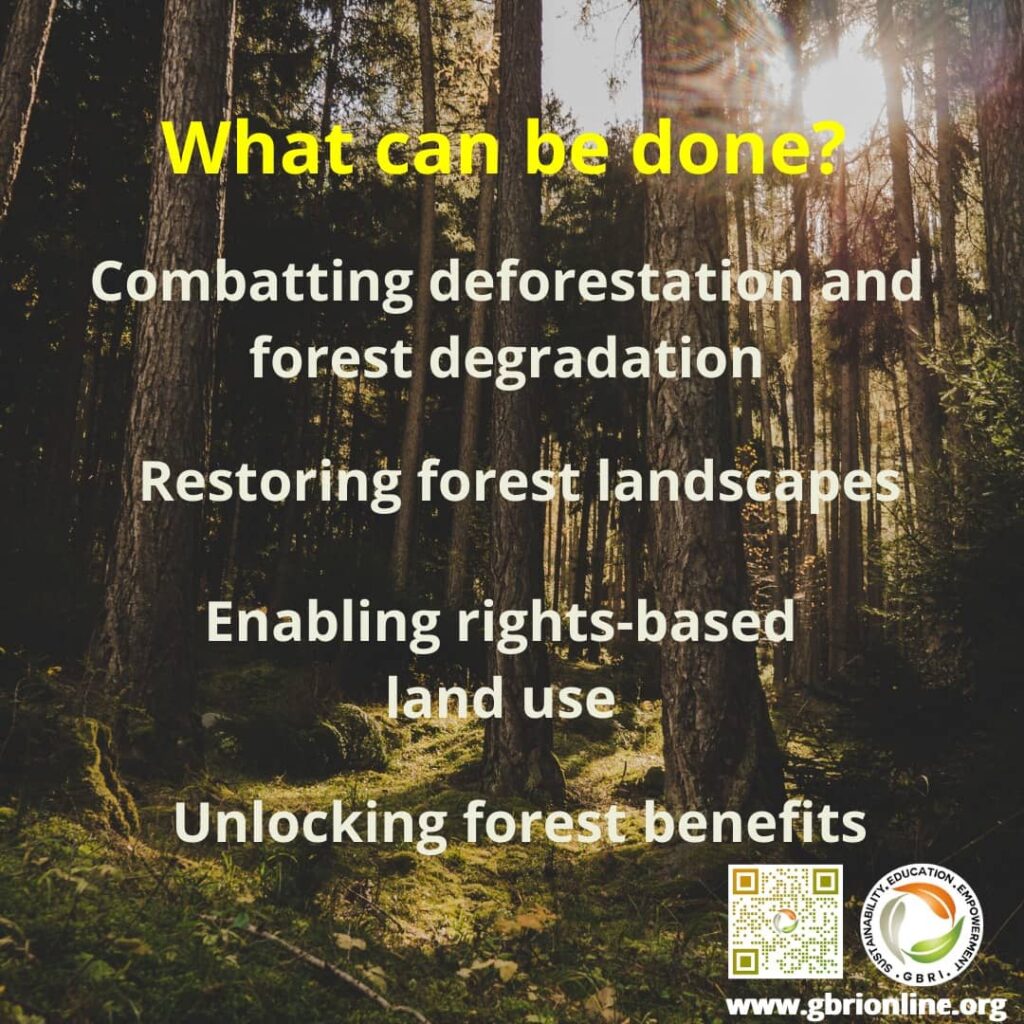 What can be done?

Combatting deforestation and forest degradation

Restoring forest landscapes

Enabling rights-based land use

Unlocking forest benefits

SUSTAINABILITY. EDUCATION. EMPOWERMENT
GBRI

www.gbrionline.org